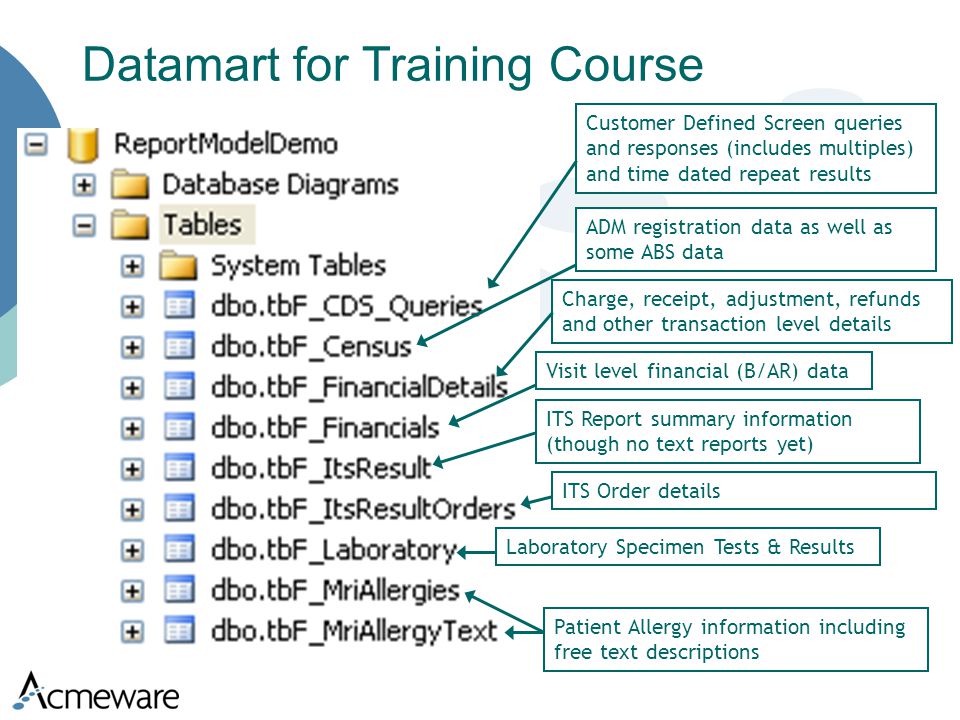 Datamart for Training Course

ReportModelDemo
Database Diagrams
Tables
System Tables
dbo.tbF_CDS_Queries
dbo.tbF_Census
dbo.tbF_FinancialDetails
dbo.tbF_Financials
dbo.tbF_ItsResult
dbo.tbF_ItsResultOrders
dbo.tbF_Laboratory
dbo.tbF_MriAllergies
dbo.tbF_MriAllergyText

Customer Defined Screen queries and responses (includes multiples) and time dated repeat results

ADM registration data as well as some ABS data

Charge, receipt, adjustment, refunds and other transaction level details

Visit level financial (B/AR) data

ITS Report summary information (though no text reports yet)

ITS Order details

Laboratory Specimen Tests & Results

Patient Allergy information including free text descriptions

Acmeware